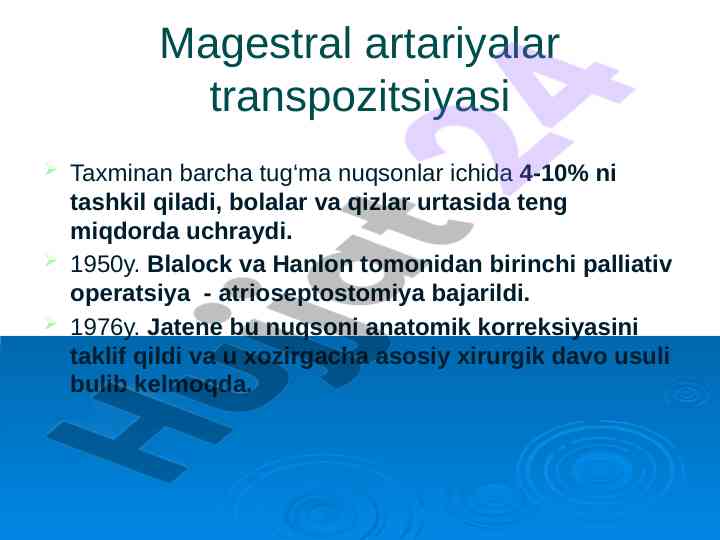 Magestral artariyalar transpozitsiyasi

Taxminan barcha tug'ma nuqsonlar ichida 4-10% ni tashkil qiladi, bolalar va qizlar urtasida teng miqdorda uchraydi.

1950y. Blalock va Hanlon tomonidan birinchi palliativ operatsiya - atrioseptostomiya bajarildi.

1976y. Jatene bu nuqsoni anatomik korreksiyasini taklif qildi va u xozirgacha asosiy xirurgik davo usuli bulib kelmoqda.

Hujjat24